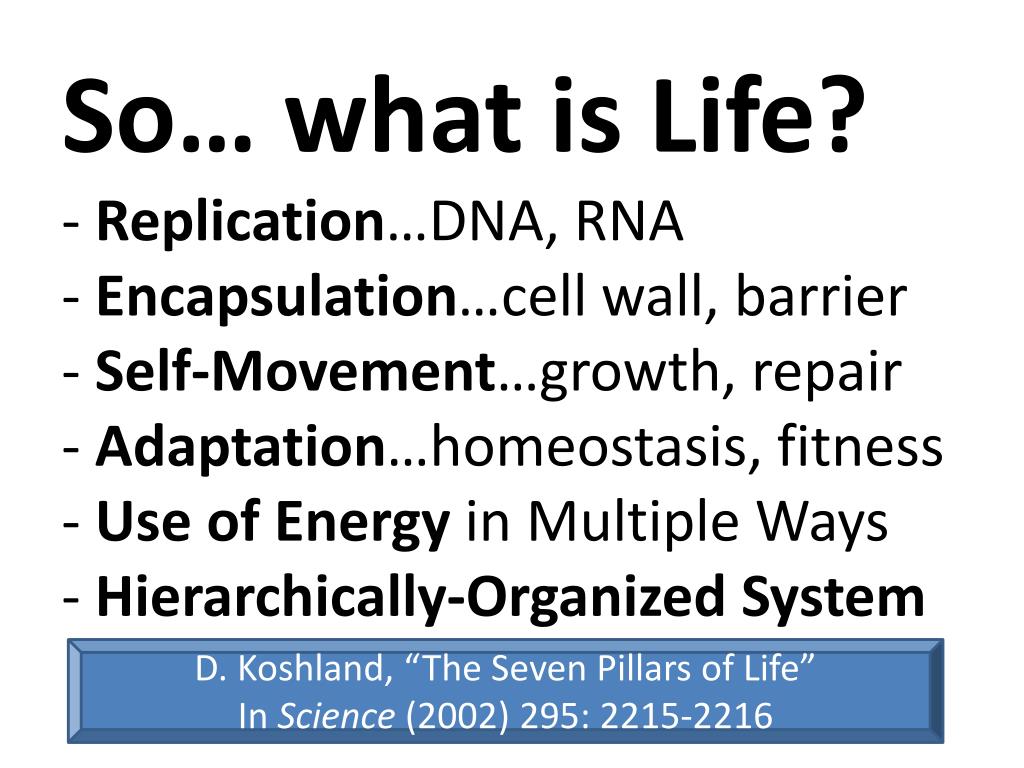 So… what is Life?

- Replication…DNA, RNA
- Encapsulation…cell wall, barrier
- Self-Movement…growth, repair
- Adaptation…homeostasis, fitness
- Use of Energy in Multiple Ways
- Hierarchically-Organized System

D. Koshland, “The Seven Pillars of Life”
In Science (2002) 295: 2215-2216